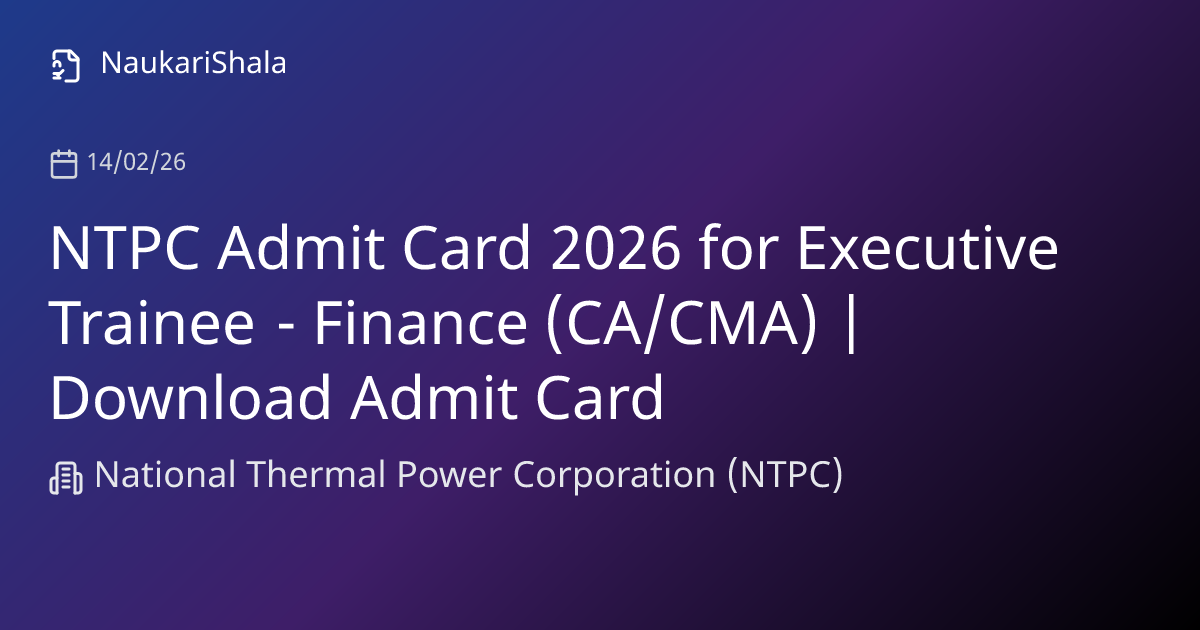 NaukariShala

14/02/26

NTPC Admit Card 2026 for Executive Trainee - Finance (CA/CMA) | Download Admit Card

National Thermal Power Corporation (NTPC)